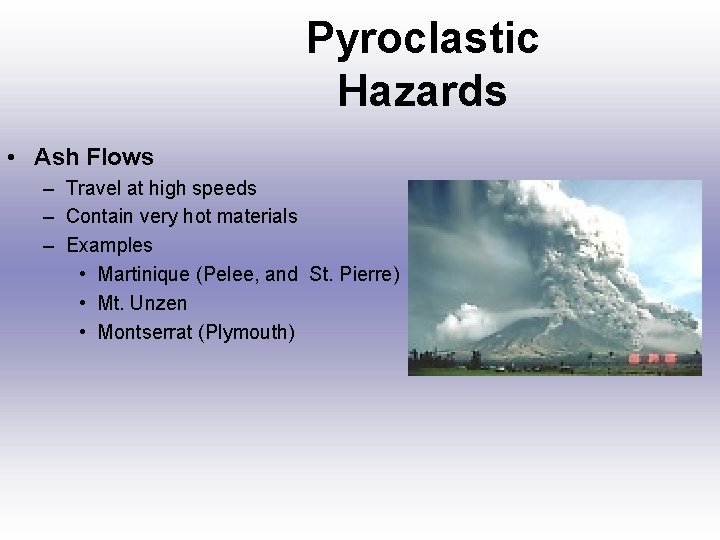 Pyroclastic Hazards

• Ash Flows
– Travel at high speeds
– Contain very hot materials
– Examples
• Martinique (Pelee, and St. Pierre)
• Mt. Unzen
• Montserrat (Plymouth)